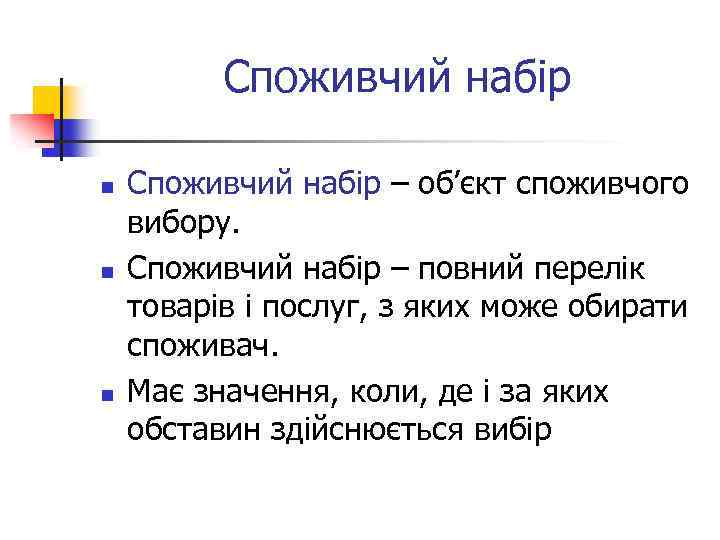 Споживчий набір

- Споживчий набір – об’єкт споживчого вибору.
- Споживчий набір – повний перелік товарів і послуг, з яких може обирати споживач.
- Має значення, коли, де і за яких обставин здійснюється вибір